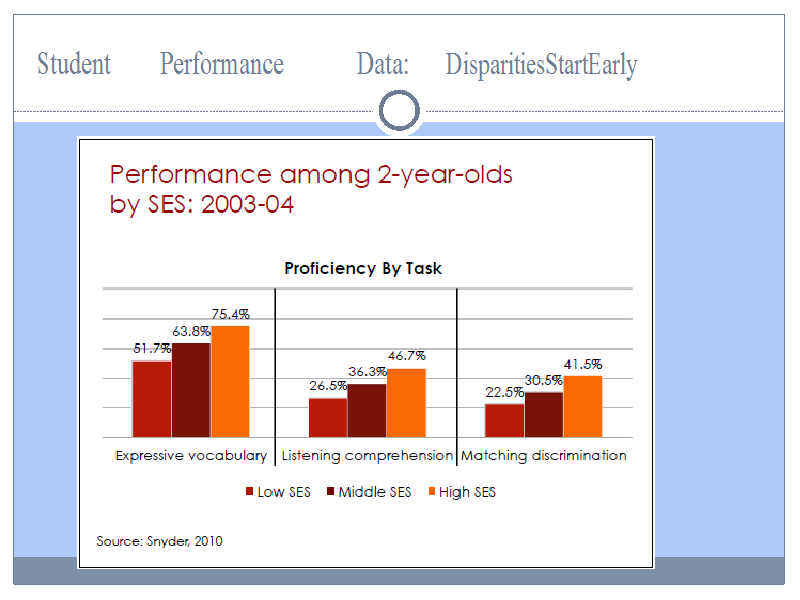 Student Performance Data: DisparitiesStartEarly

Performance among 2-year-olds by SES: 2003-04

Proficiency By Task

51.7%
63.8%
75.4%
26.5%
36.3%
46.7%
22.5%
30.5%
41.5%

Expressive vocabulary
Listening comprehension
Matching discrimination

Low SES
Middle SES
High SES

Source: Snyder, 2010